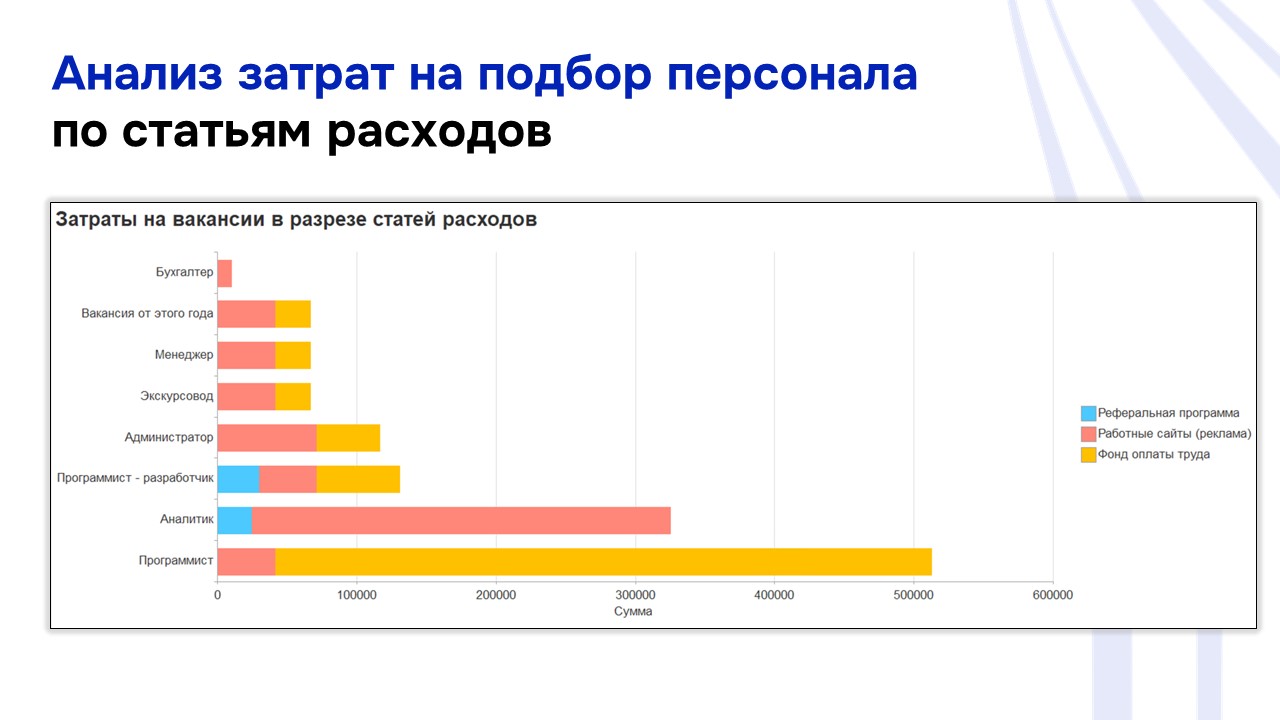 Анализ затрат на подбор персонала
по статьям расходов

Затраты на вакансии в разрезе статей расходов

Бухгалтер
Вакансия от этого года
Менеджер
Экскурсовод
Администратор
Программист - разработчик
Аналитик
Программист

0
100000
200000
300000
400000
500000
600000
Сумма

Реферальная программа
Работные сайты (реклама)
Фонд оплаты труда